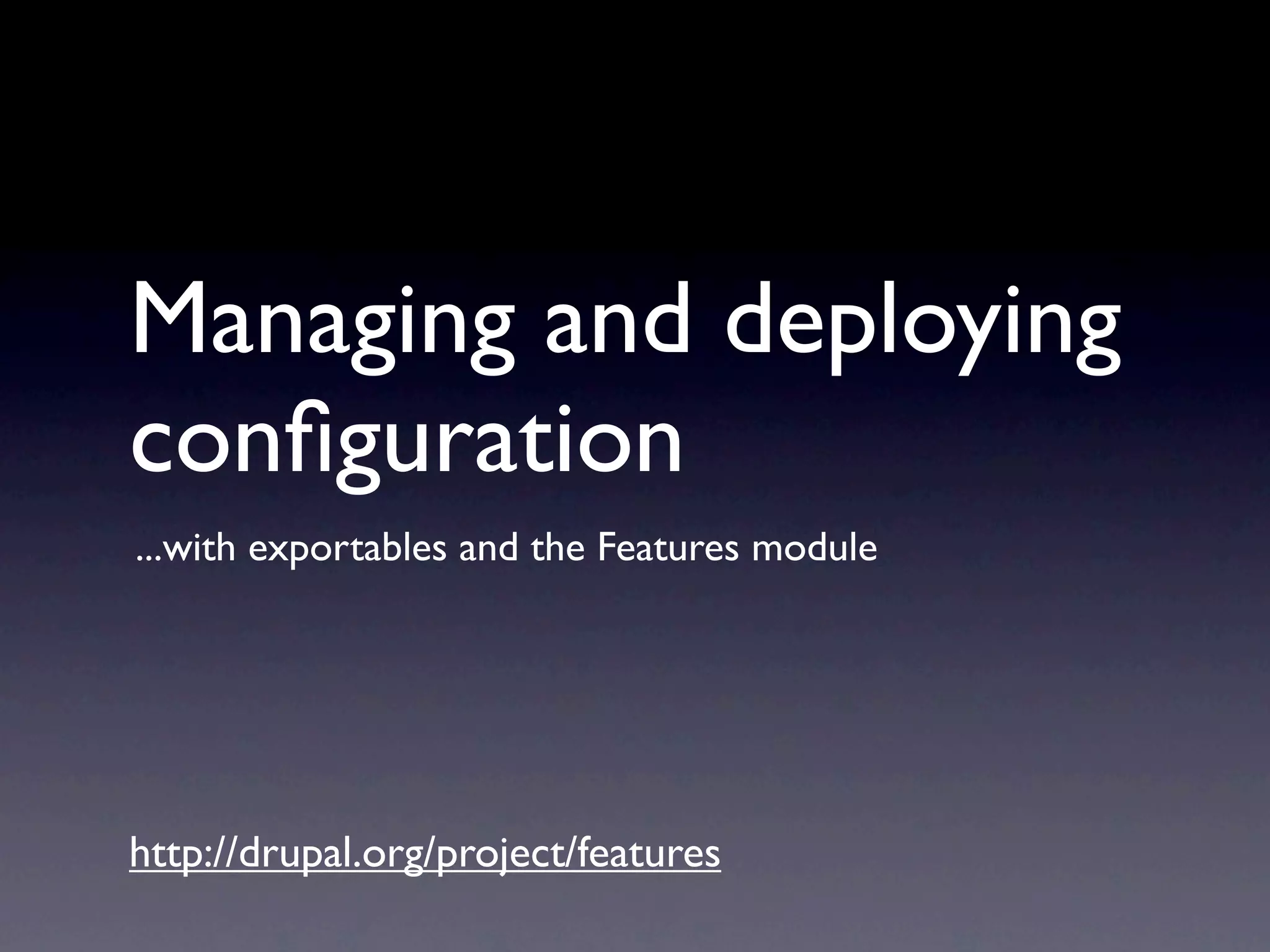 Managing and deploying configuration

...with exportables and the Features module

http://drupal.org/project/features